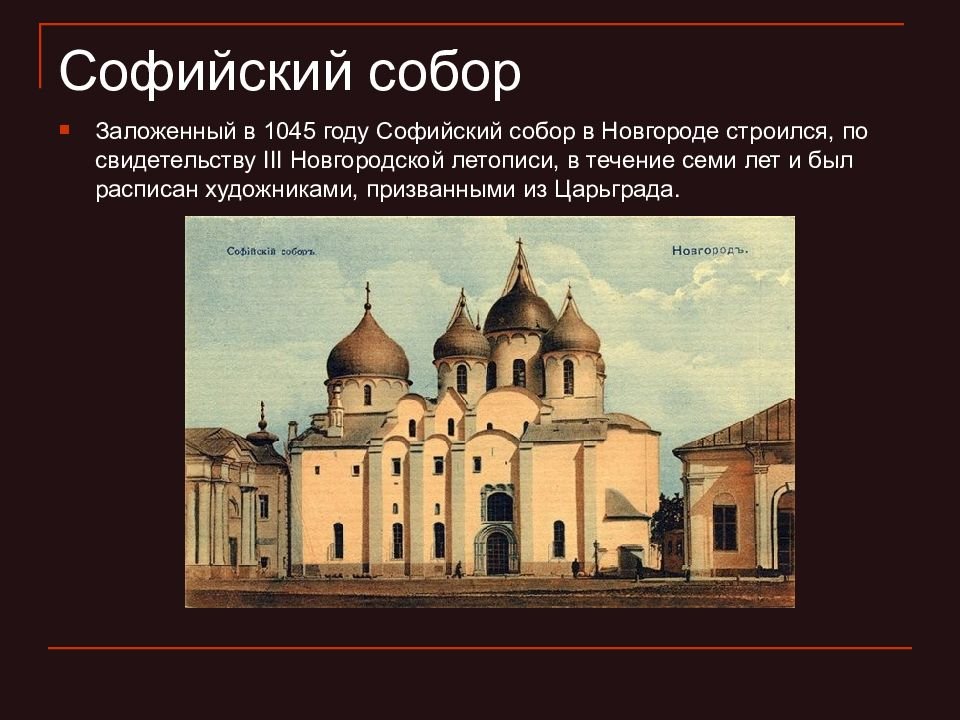 Софийский собор

Заложенный в 1045 году Софийский собор в Новгороде строился, по свидетельству III Новгородской летописи, в течение семи лет и был расписан художниками, призванными из Царьграда.

Софійскій соборъ.

Новгородъ.